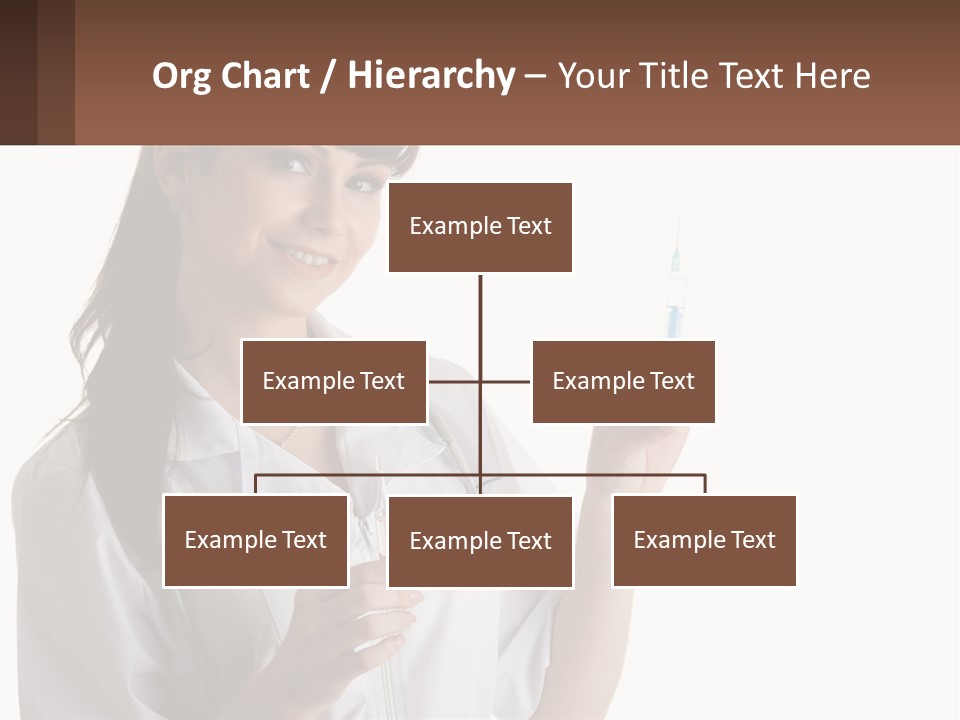 Org Chart / Hierarchy – Your Title Text Here

Example Text

Example Text

Example Text

Example Text

Example Text

Example Text